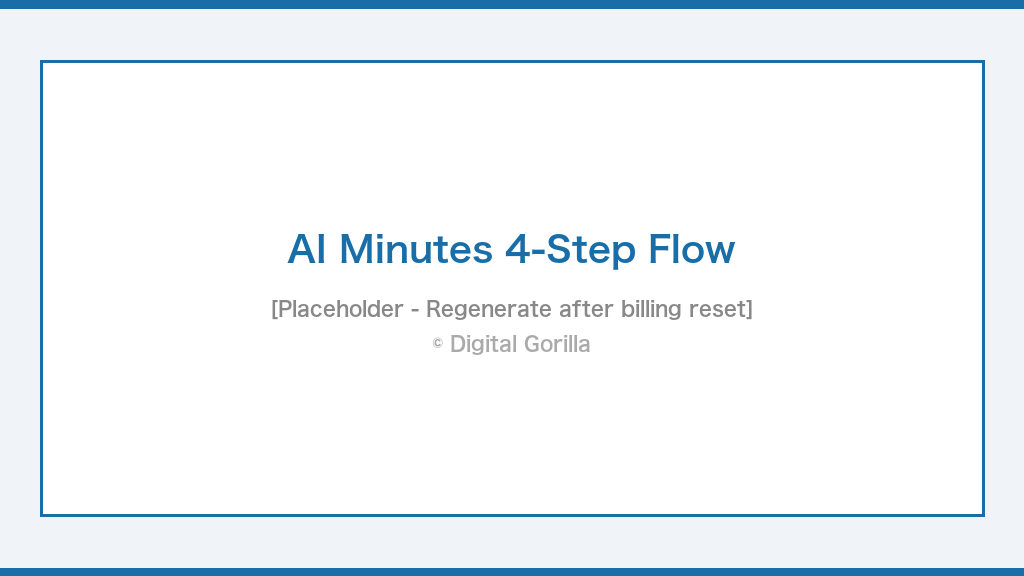 AI Minutes 4-Step Flow

[Placeholder - Regenerate after billing reset]

© Digital Gorilla